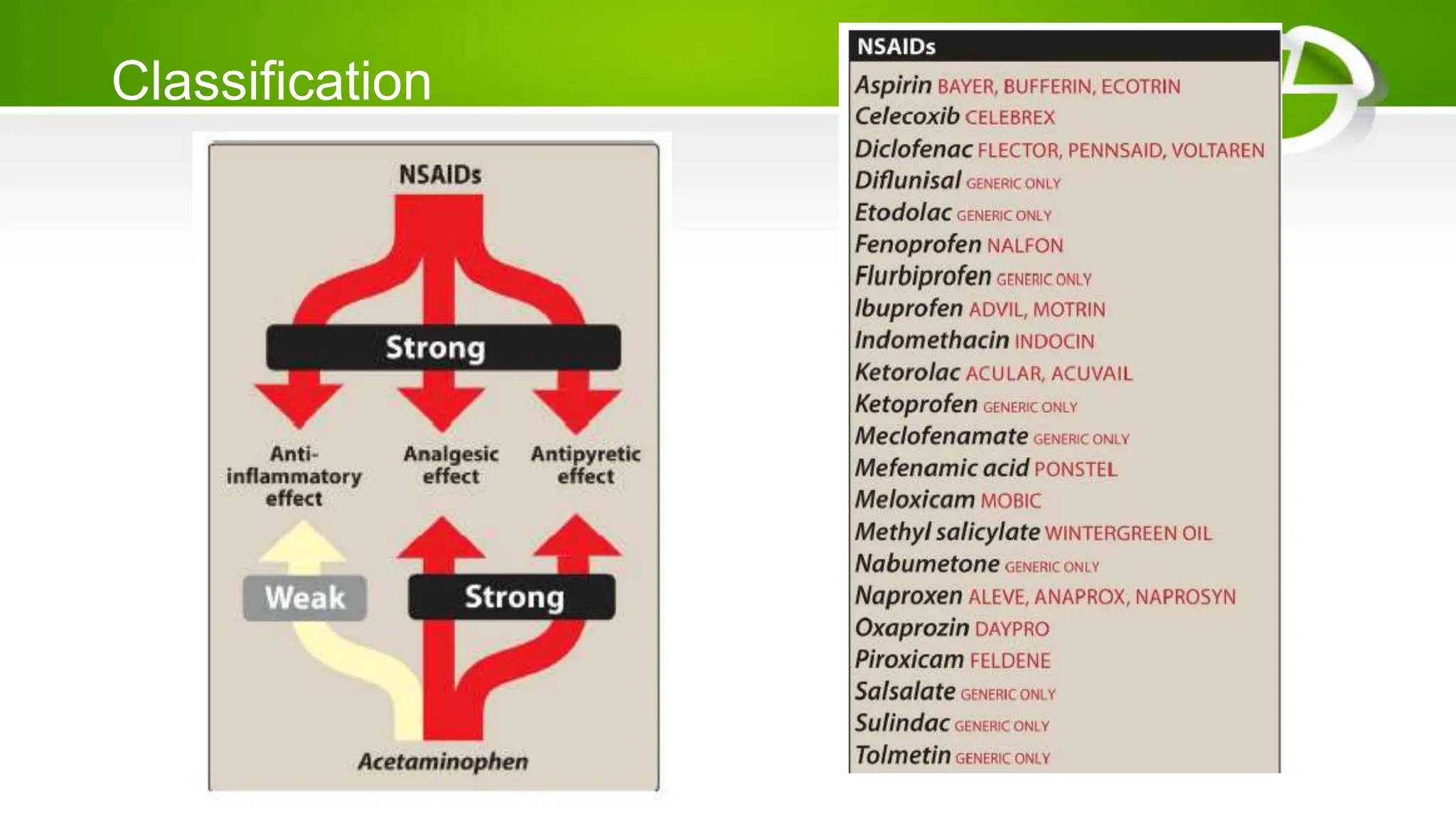 Classification

NSAIDs

Strong

Anti-inflammatory effect

Analgesic effect

Antipyretic effect

Weak

Strong

Acetaminophen

NSAIDs

Aspirin BAYER, BUFFERIN, ECOTRIN
Celecoxib CELEBREX
Diclofenac FLECTOR, PENNSAID, VOLTAREN
Diflunisal GENERIC ONLY
Etodolac GENERIC ONLY
Fenoprofen NALFON
Flurbiprofen GENERIC ONLY
Ibuprofen ADVIL, MOTRIN
Indomethacin INDOCIN
Ketorolac ACULAR, ACUVAIL
Ketoprofen GENERIC ONLY
Meclofenamate GENERIC ONLY
Mefenamic acid PONSTEL
Meloxicam MOBIC
Methyl salicylate WINTERGREEN OIL
Nabumetone GENERIC ONLY
Naproxen ALEVE, ANAPROX, NAPROSYN
Oxaprozin DAYPRO
Piroxicam FELDENE
Salsalate GENERIC ONLY
Sulindac GENERIC ONLY
Tolmetin GENERIC ONLY